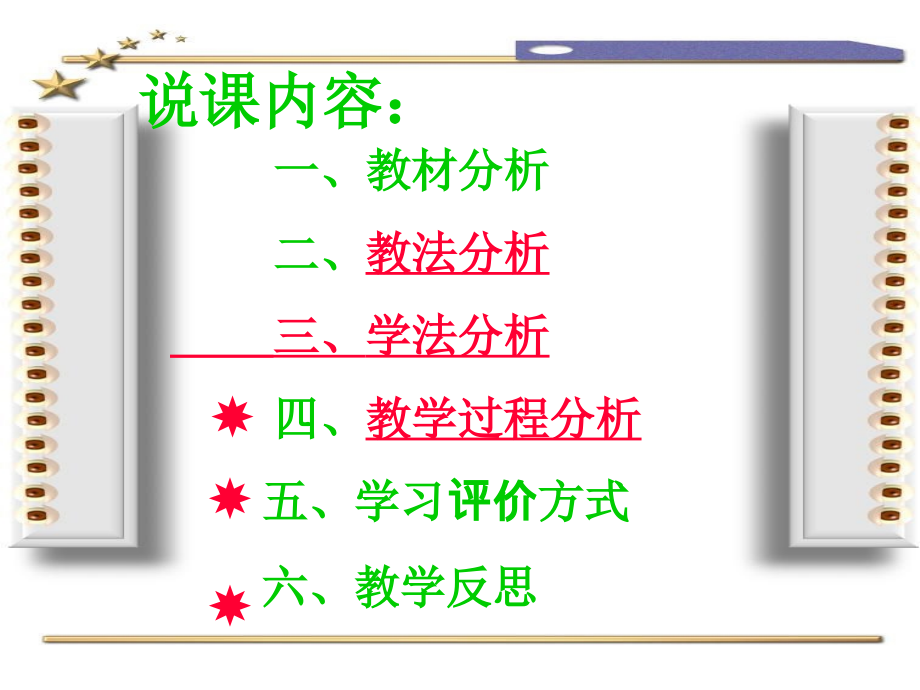 说课内容：

一、教材分析

二、教法分析

三、学法分析

四、教学过程分析

五、学习评价方式

六、教学反思